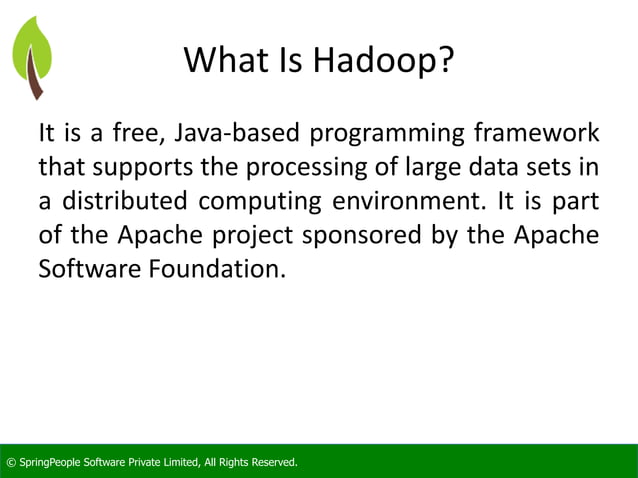 What Is Hadoop?

It is a free, Java-based programming framework that supports the processing of large data sets in a distributed computing environment. It is part of the Apache project sponsored by the Apache Software Foundation.

© SpringPeople Software Private Limited, All Rights Reserved.